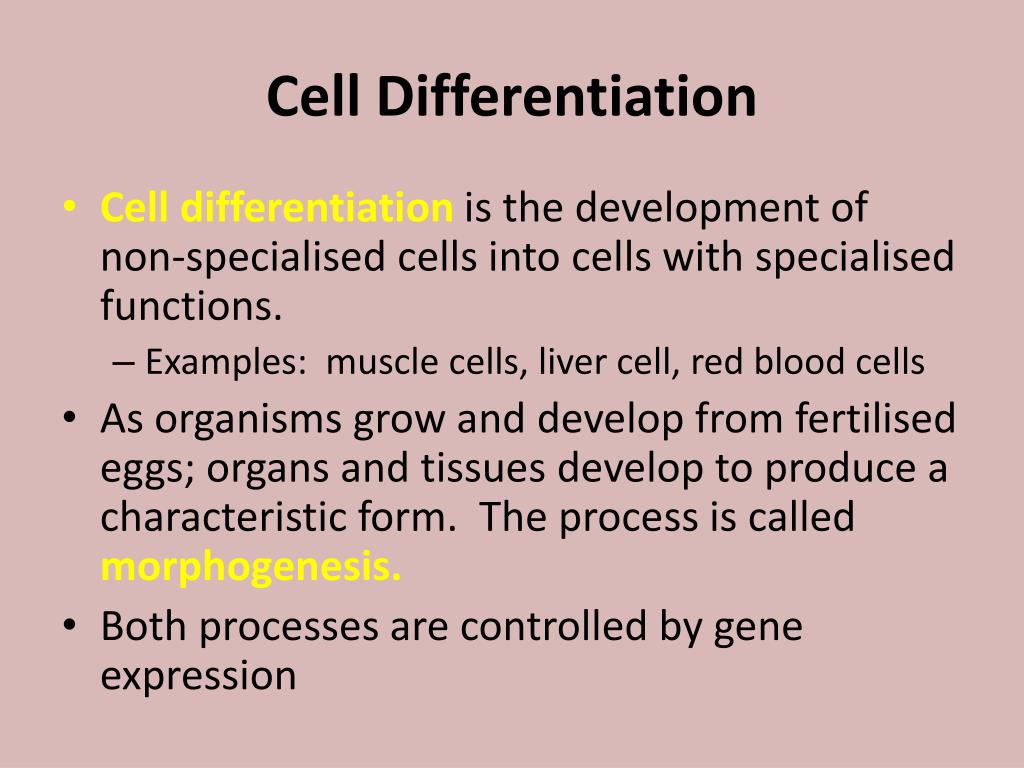 Cell Differentiation

• Cell differentiation is the development of non-specialised cells into cells with specialised functions.
– Examples: muscle cells, liver cell, red blood cells

• As organisms grow and develop from fertilised eggs; organs and tissues develop to produce a characteristic form. The process is called morphogenesis.

• Both processes are controlled by gene expression